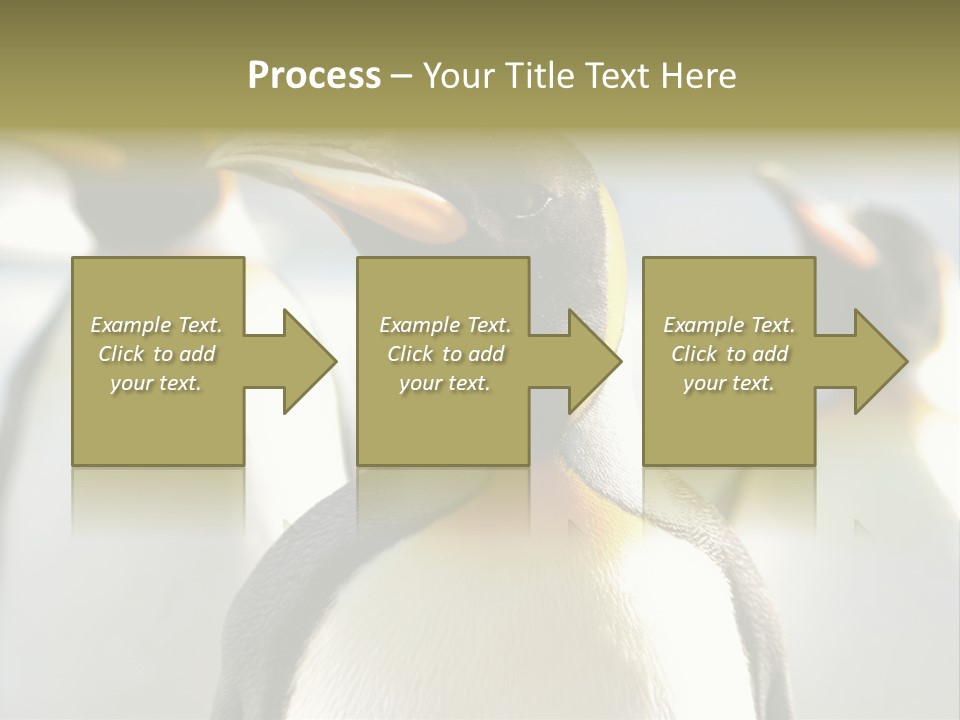 Process – Your Title Text Here

Example Text. Click to add your text.

Example Text. Click to add your text.

Example Text. Click to add your text.